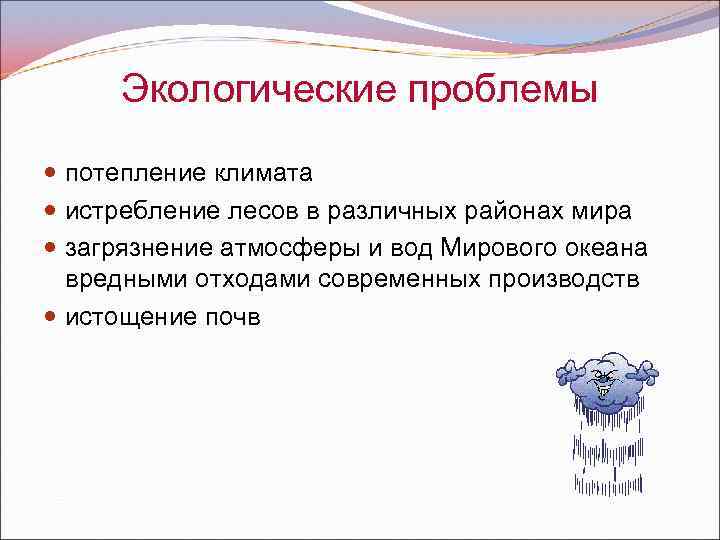 Экологические проблемы

- потепление климата
- истребление лесов в различных районах мира
- загрязнение атмосферы и вод Мирового океана вредными отходами современных производств
- истощение почв